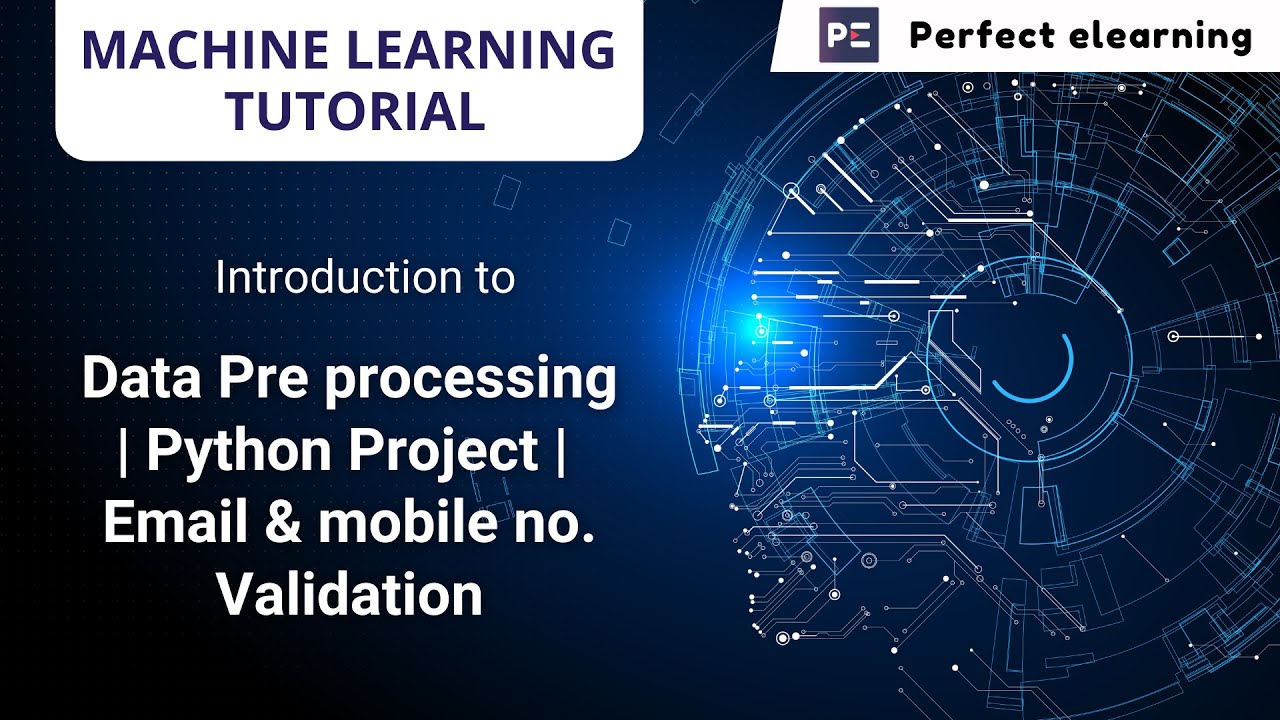 MACHINE LEARNING TUTORIAL

PE Perfect elearning

Introduction to

Data Pre processing | Python Project | Email & mobile no. Validation